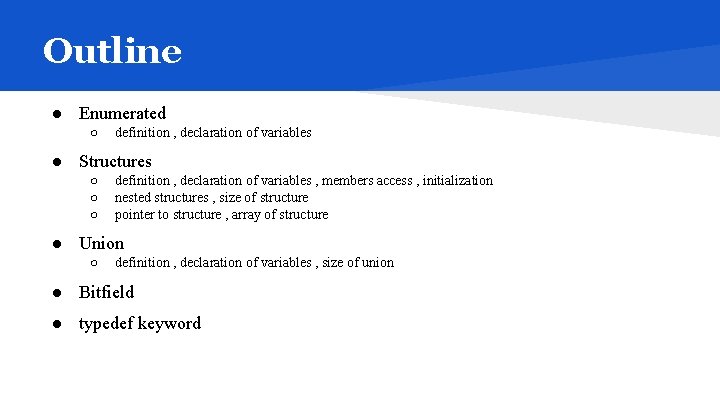 Outline

● Enumerated
○ definition , declaration of variables

● Structures
○ definition , declaration of variables , members access , initialization
○ nested structures , size of structure
○ pointer to structure , array of structure

● Union
○ definition , declaration of variables , size of union

● Bitfield

● typedef keyword